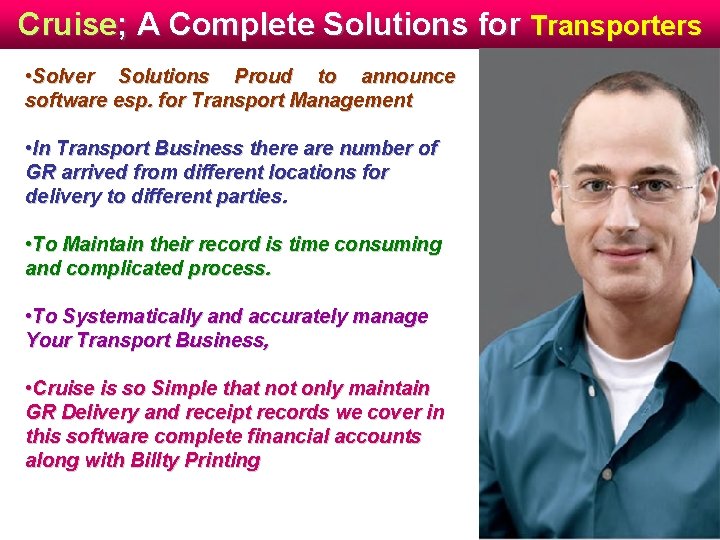 Cruise; A Complete Solutions for Transporters

•Solver Solutions Proud to announce software esp. for Transport Management

•In Transport Business there are number of GR arrived from different locations for delivery to different parties.

•To Maintain their record is time consuming and complicated process.

•To Systematically and accurately manage Your Transport Business,

•Cruise is so Simple that not only maintain GR Delivery and receipt records we cover in this software complete financial accounts along with Billty Printing